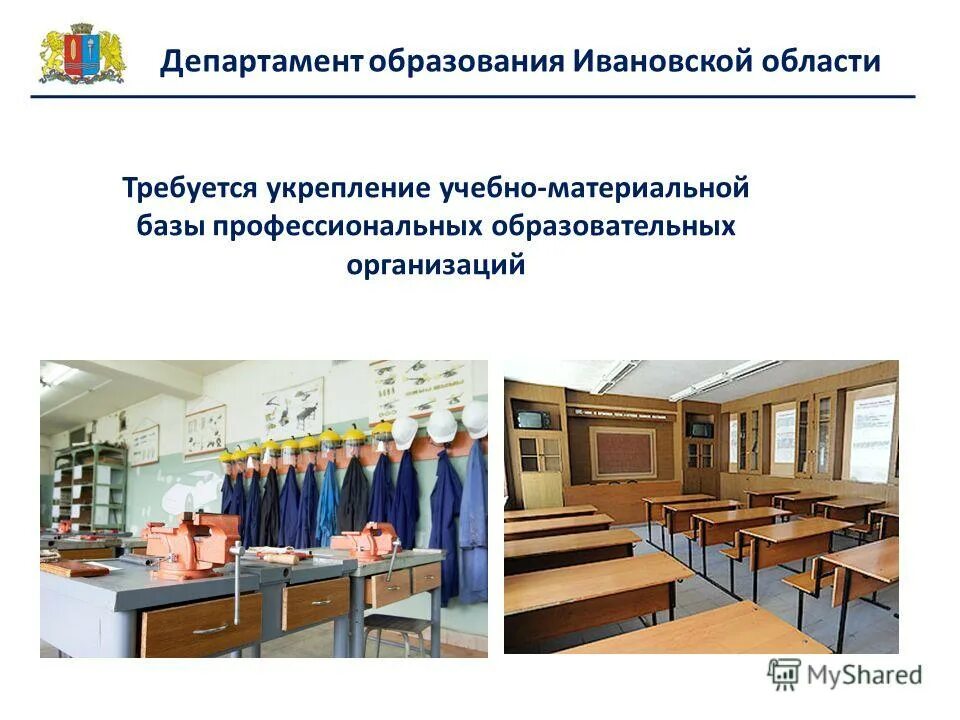 Департамент образования Ивановской области

Требуется укрепление учебно-материальной базы профессиональных образовательных организаций

MyShared